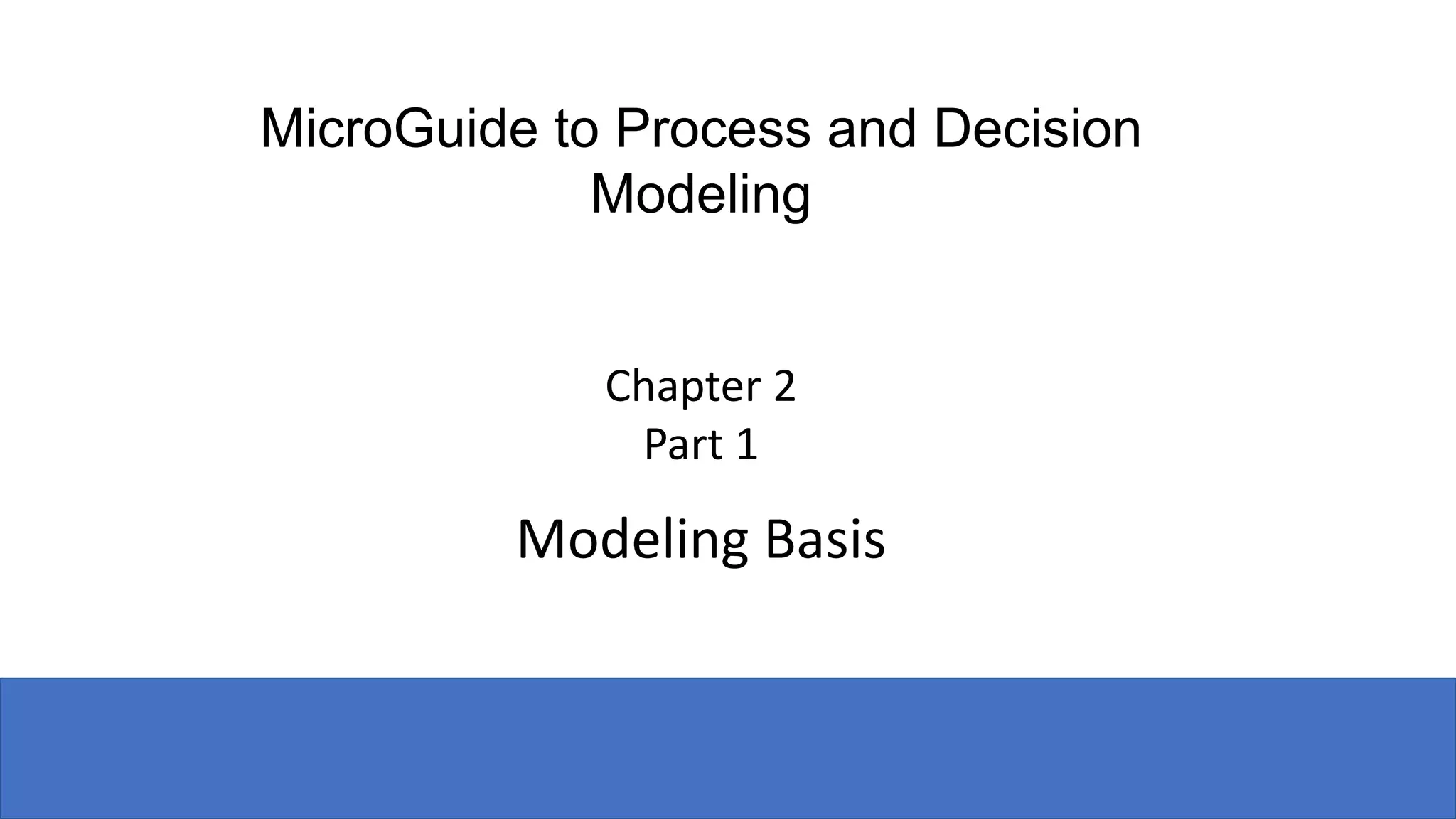 MicroGuide to Process and Decision Modeling

Chapter 2
Part 1

Modeling Basis